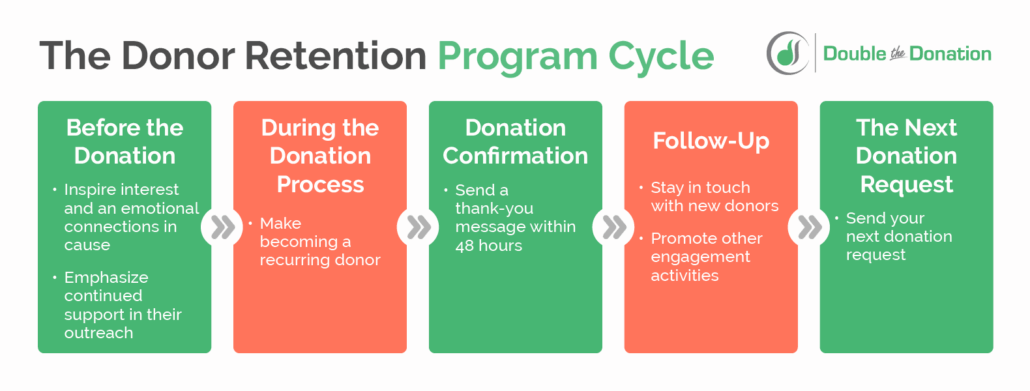 The Donor Retention Program Cycle

Double the Donation

Before the Donation
• Inspire interest and an emotional connections in cause
• Emphasize continued support in their outreach

During the Donation Process
• Make becoming a recurring donor

Donation Confirmation
• Send a thank-you message within 48 hours

Follow-Up
• Stay in touch with new donors
• Promote other engagement activities

The Next Donation Request
• Send your next donation request